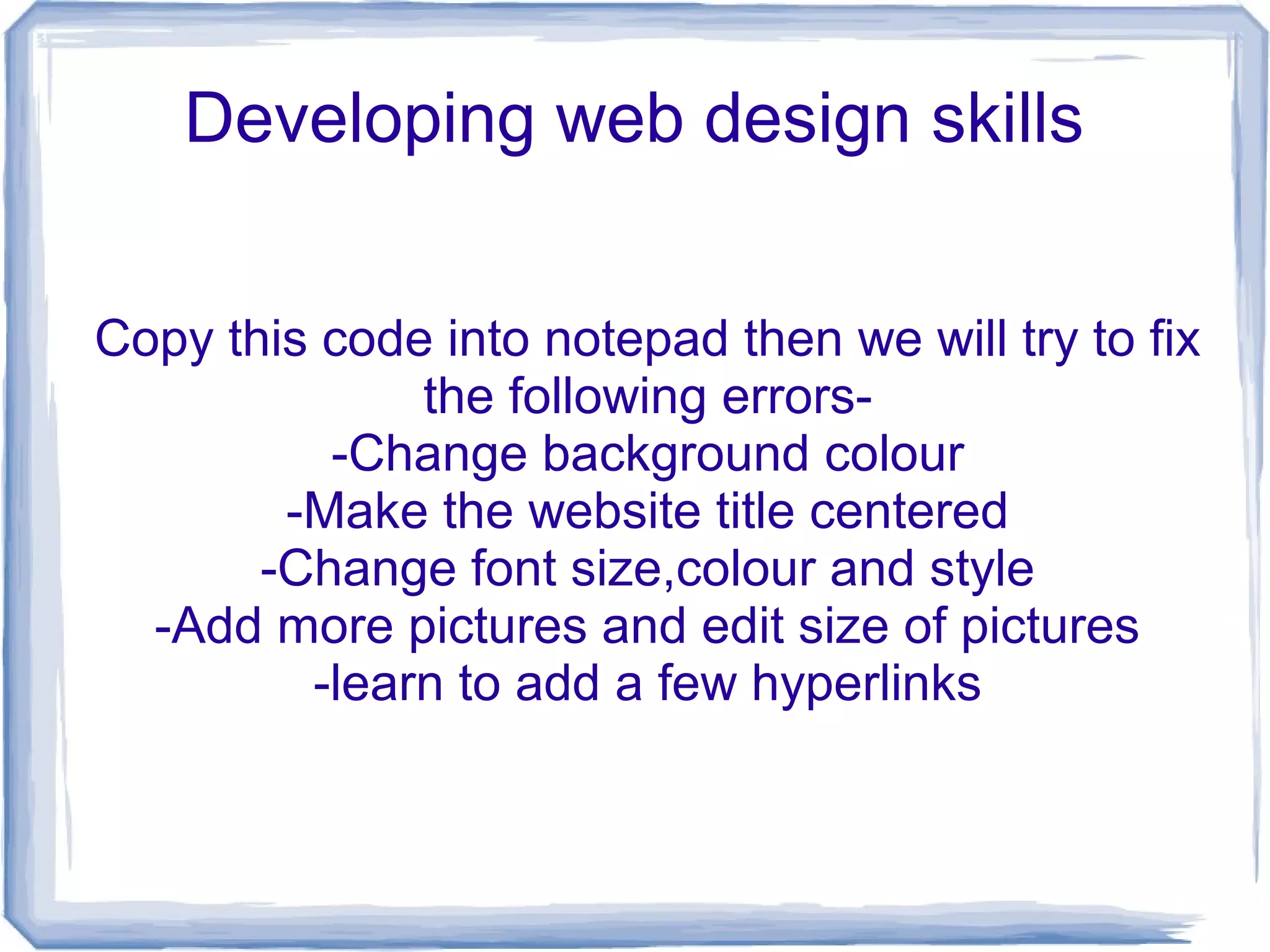 Developing web design skills

Copy this code into notepad then we will try to fix the following errors-
-Change background colour
-Make the website title centered
-Change font size,colour and style
-Add more pictures and edit size of pictures
-learn to add a few hyperlinks